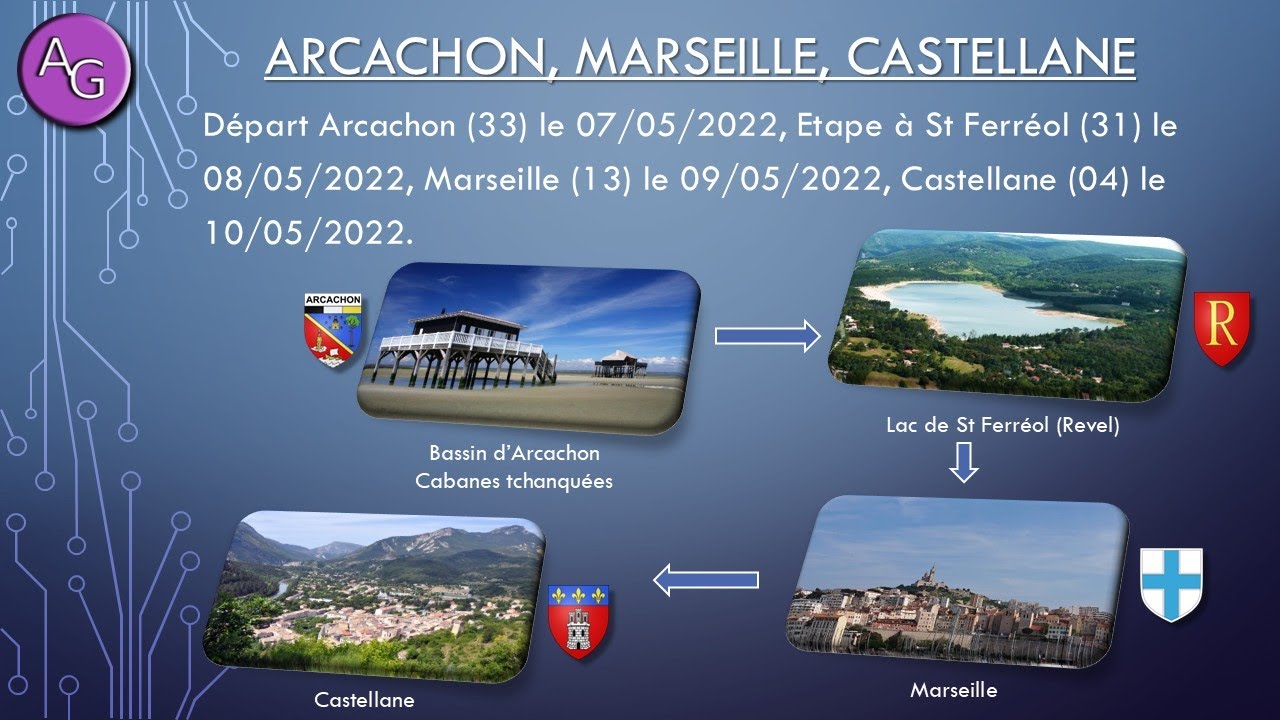 AG

ARCACHON, MARSEILLE, CASTELLANE

Départ Arcachon (33) le 07/05/2022, Etape à St Ferréol (31) le 08/05/2022, Marseille (13) le 09/05/2022, Castellane (04) le 10/05/2022.

ARCACHON

Bassin d'Arcachon
Cabanes tchanquées

R

Lac de St Ferréol (Revel)

Marseille

Castellane